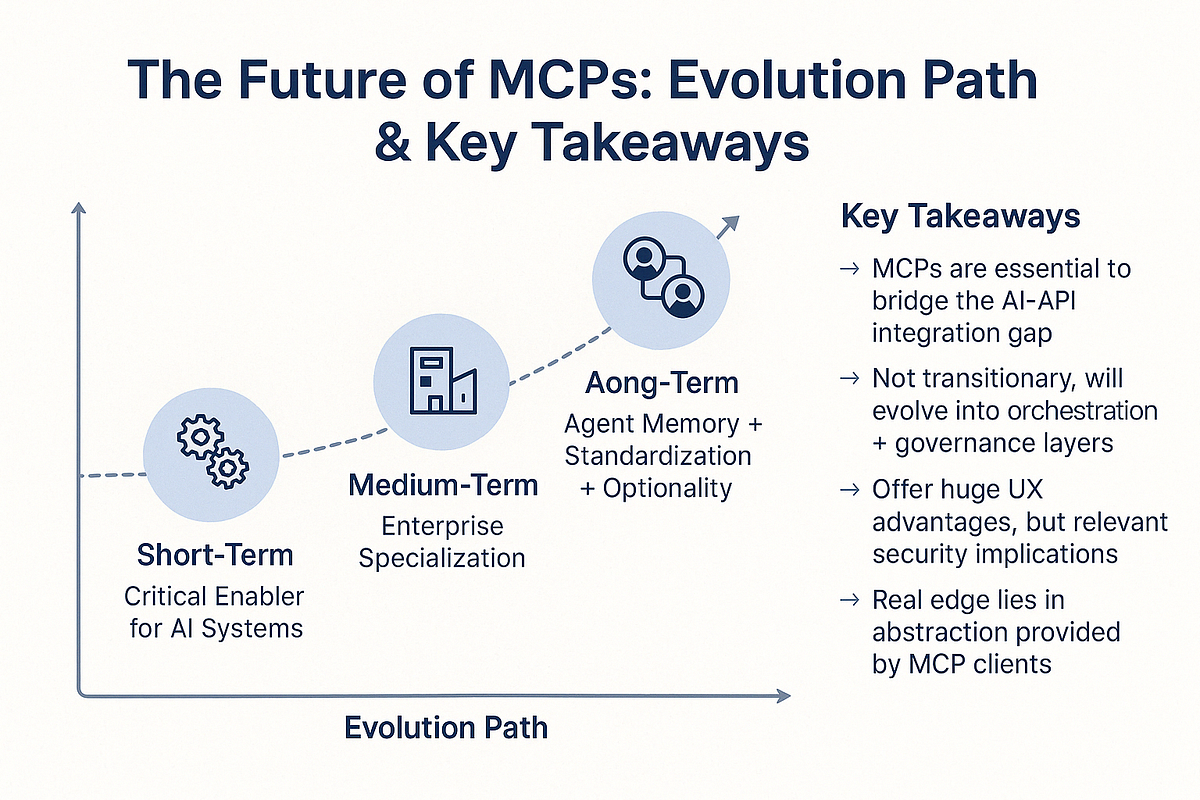 The Future of MCPs: Evolution Path & Key Takeaways

Short-Term
Critical Enabler for AI Systems

Medium-Term
Enterprise Specialization

Aong-Term
Agent Memory + Standardization + Optionality

Evolution Path

Key Takeaways

→ MCPs are essential to bridge the AI-API integration gap

→ Not transitionary, will evolve into orchestration + governance layers

→ Offer huge UX advantages, but relevant security implications

→ Real edge lies in abstraction provided by MCP clients